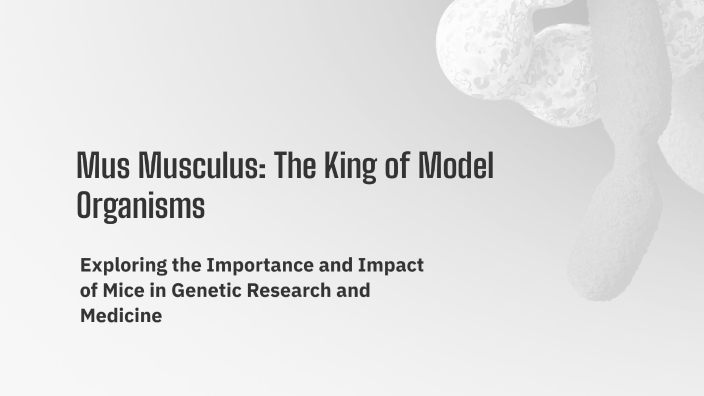 Mus Musculus: The King of Model Organisms

Exploring the Importance and Impact of Mice in Genetic Research and Medicine